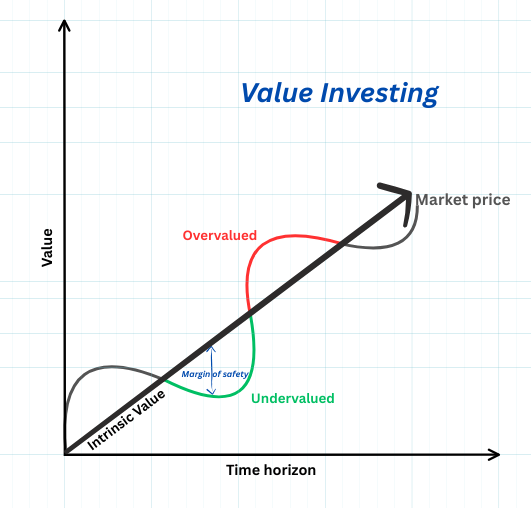 Value Investing

Market price

Overvalued

Value

Margin of safety

Undervalued

Intrinsic Value

Time horizon